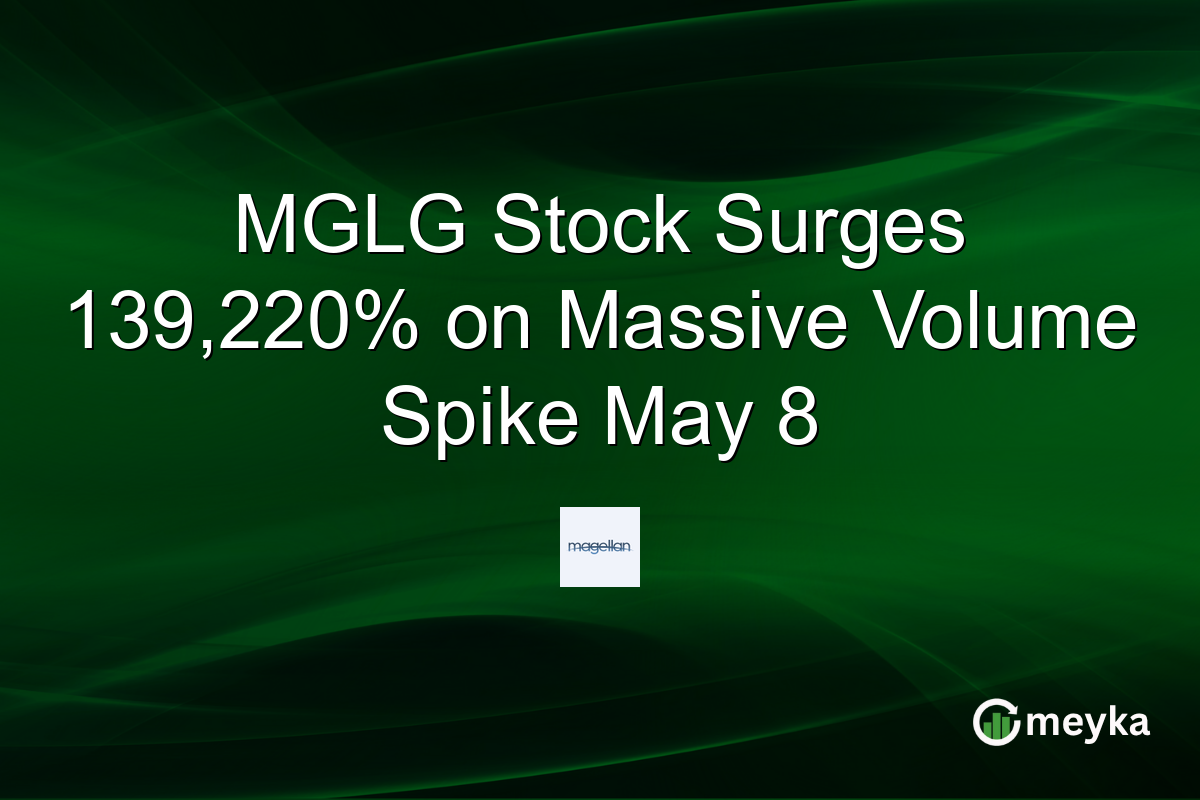 MGLG Stock Surges 139,220% on Massive Volume Spike May 8

magellan

meyka